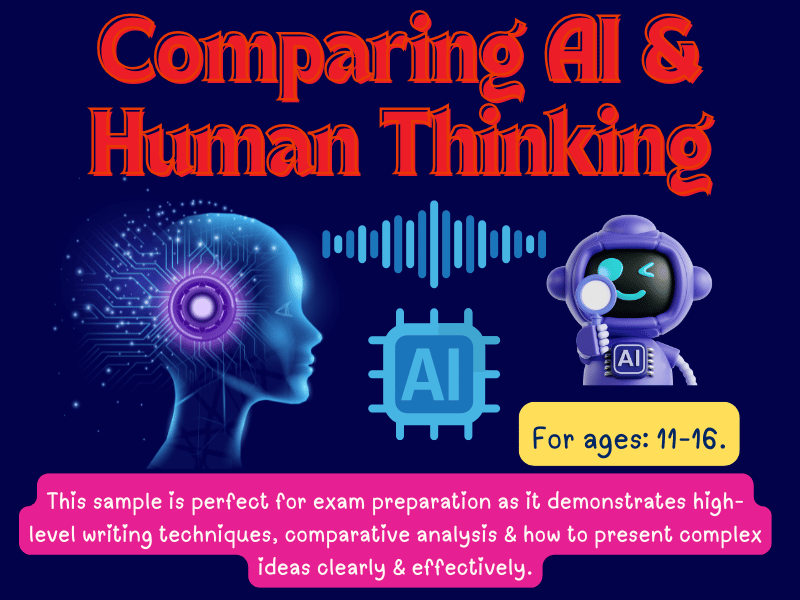 Comparing AI & Human Thinking

AI

AI

For ages: 11-16.

This sample is perfect for exam preparation as it demonstrates high-level writing techniques, comparative analysis & how to present complex ideas clearly & effectively.